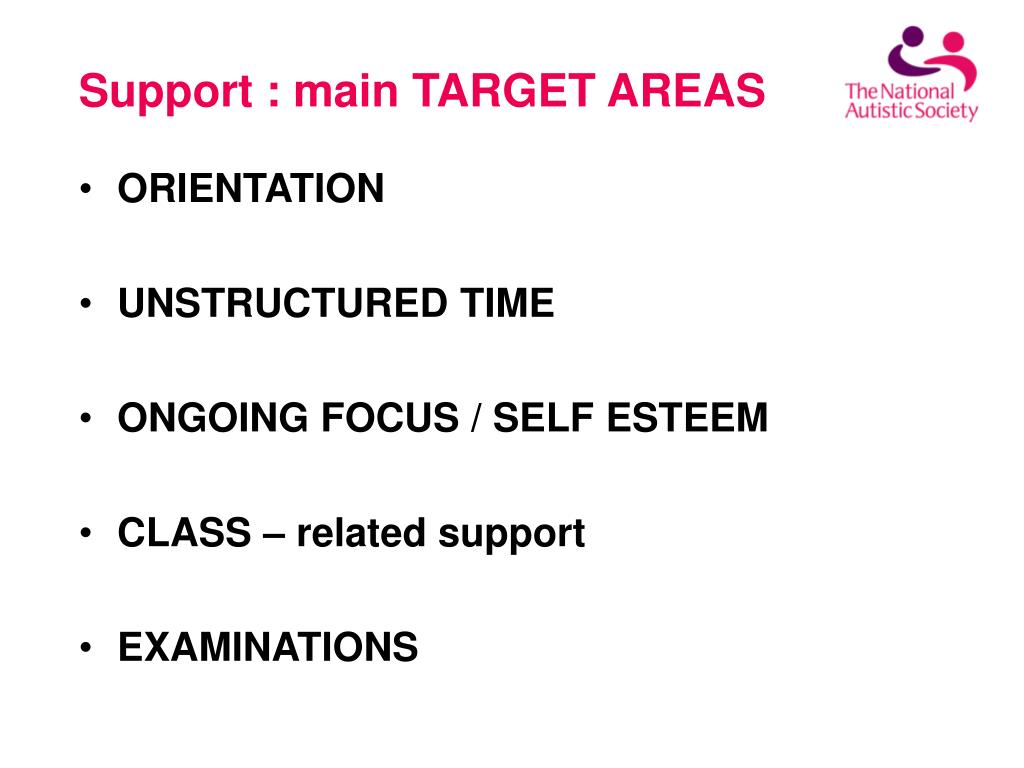 Support : main TARGET AREAS

The National Autistic Society

• ORIENTATION

• UNSTRUCTURED TIME

• ONGOING FOCUS / SELF ESTEEM

• CLASS – related support

• EXAMINATIONS